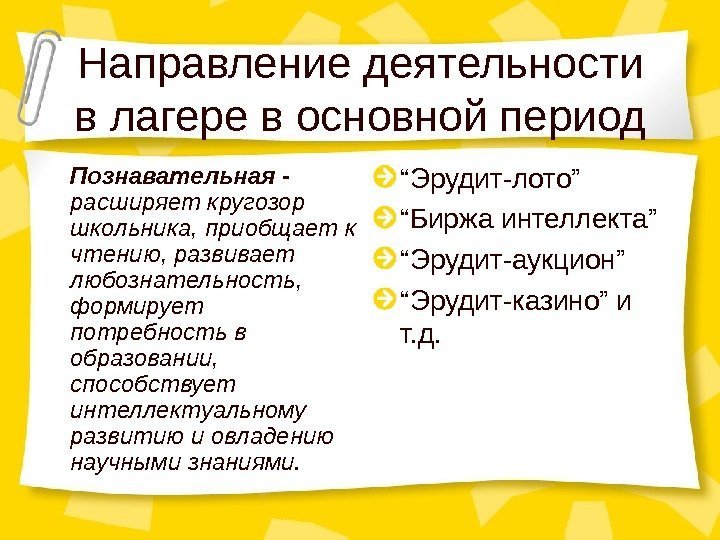 Направление деятельности в лагере в основной период

Познавательная - расширяет кругозор школьника, приобщает к чтению, развивает любознательность, формирует потребность в образовании, способствует интеллектуальному развитию и овладению научными знаниями.

“Эрудит-лото”
“Биржа интеллекта”
“Эрудит-аукцион”
“Эрудит-казино” и т.д.